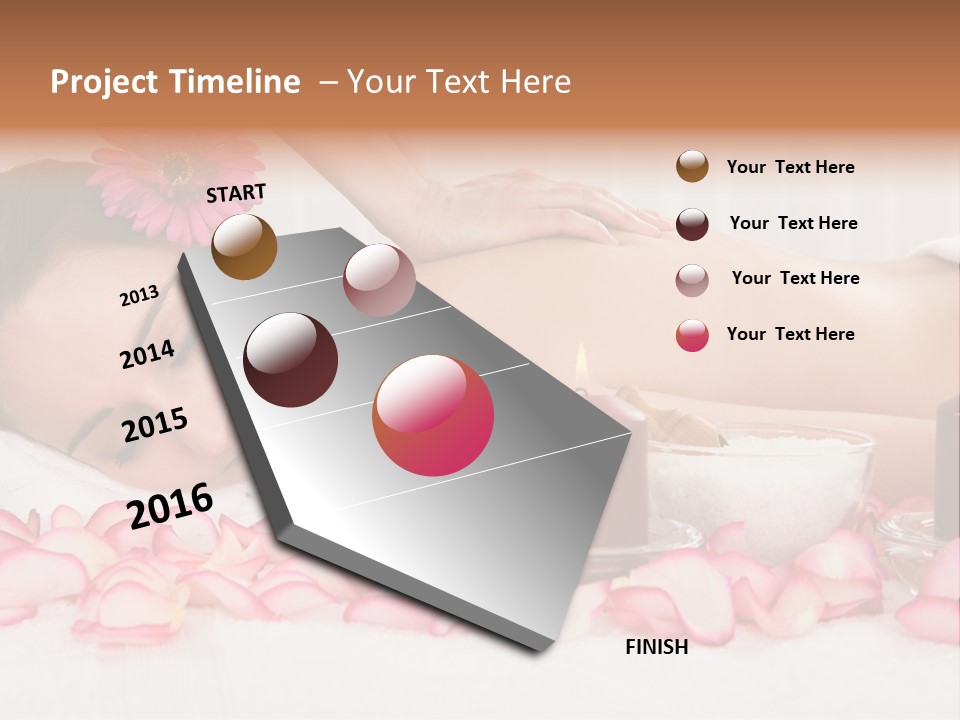 Project Timeline – Your Text Here

START

2013

2014

2015

2016

FINISH

Your Text Here

Your Text Here

Your Text Here

Your Text Here